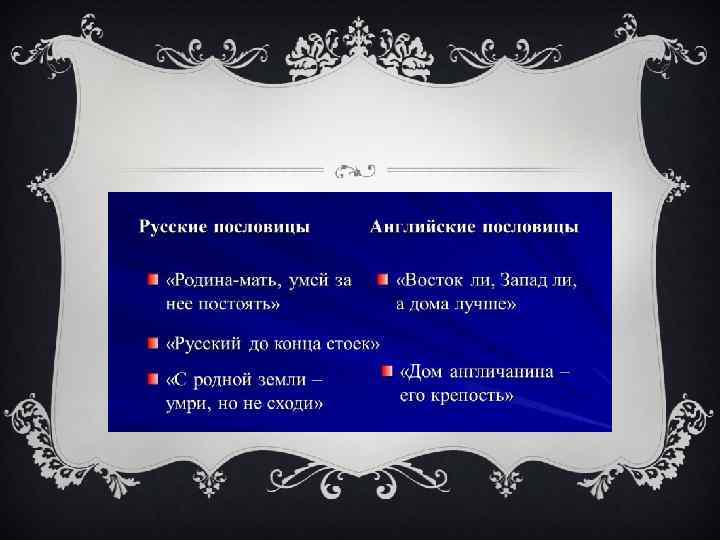 Русские пословицы

«Родина-мать, умей за нее постоять»

«Русский до конца стоек»

«С родной земли – умри, но не сходи»

Английские пословицы

«Восток ли, Запад ли, а дома лучше»

«Дом англичанина – его крепость»